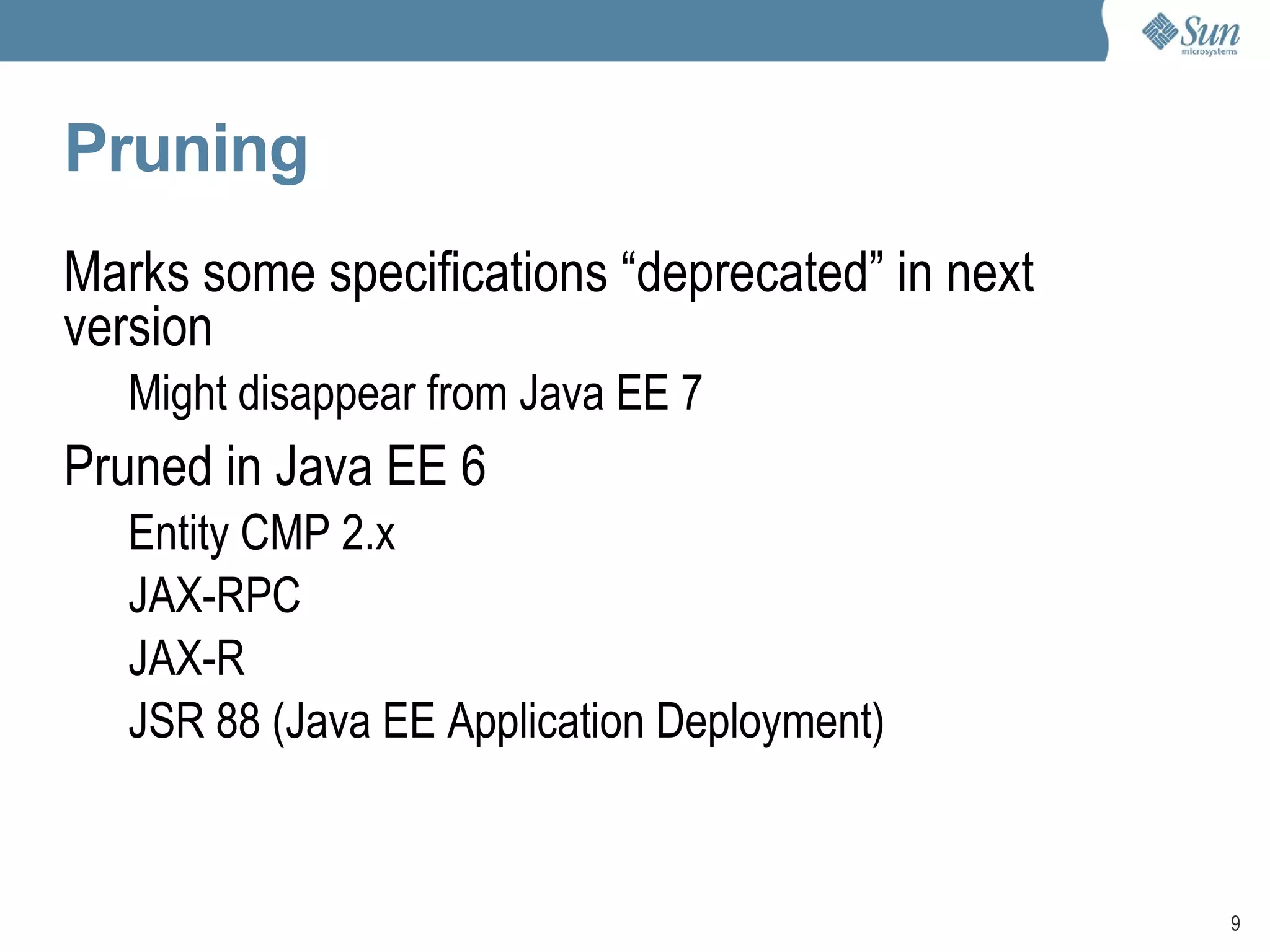 Sun microsystems

Pruning

Marks some specifications “deprecated” in next version

Might disappear from Java EE 7

Pruned in Java EE 6

Entity CMP 2.x

JAX-RPC

JAX-R

JSR 88 (Java EE Application Deployment)

9